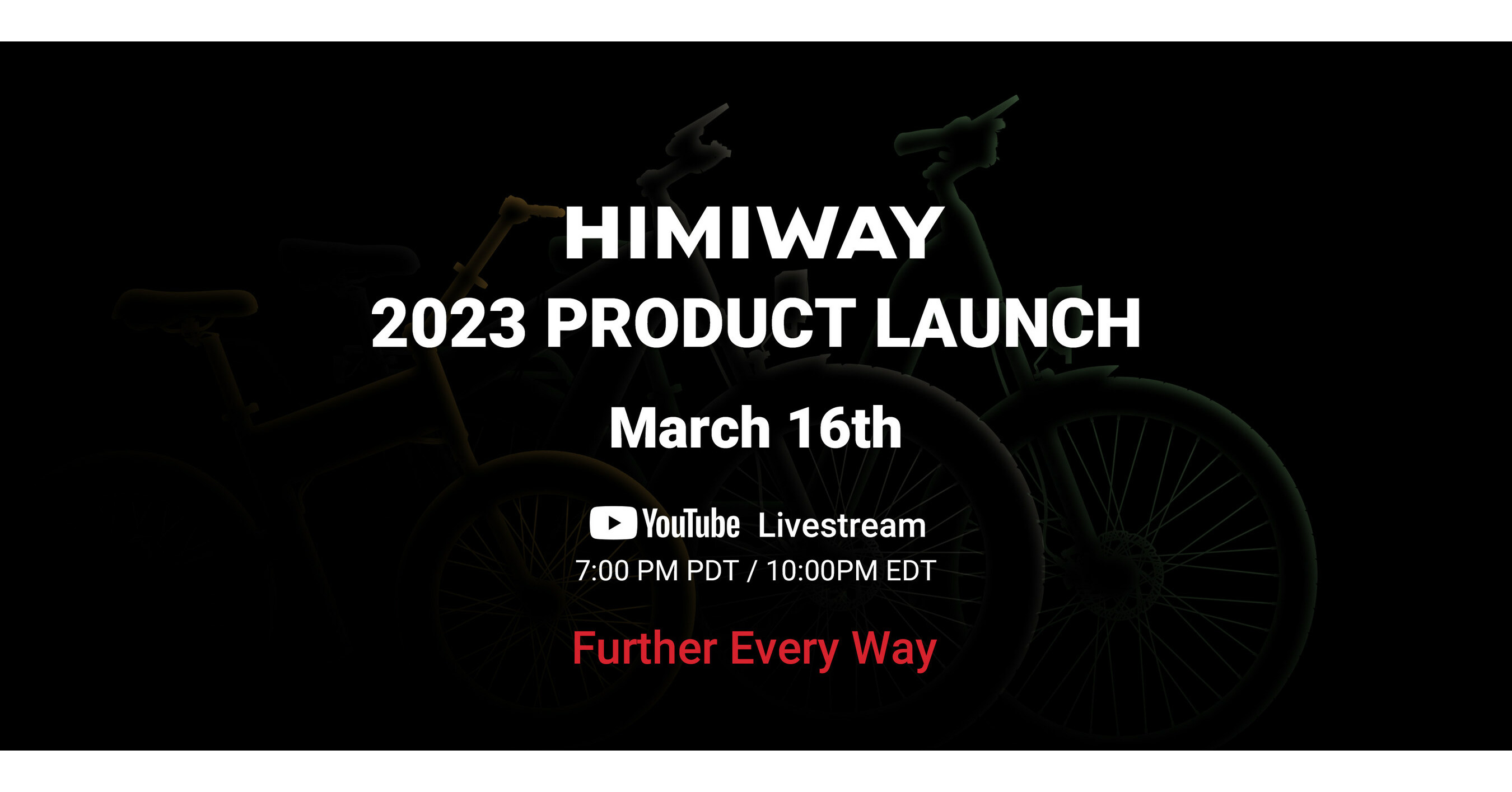 HIMIWAY
2023 PRODUCT LAUNCH

March 16th

YouTube Livestream
7:00 PM PDT / 10:00PM EDT

Further Every Way